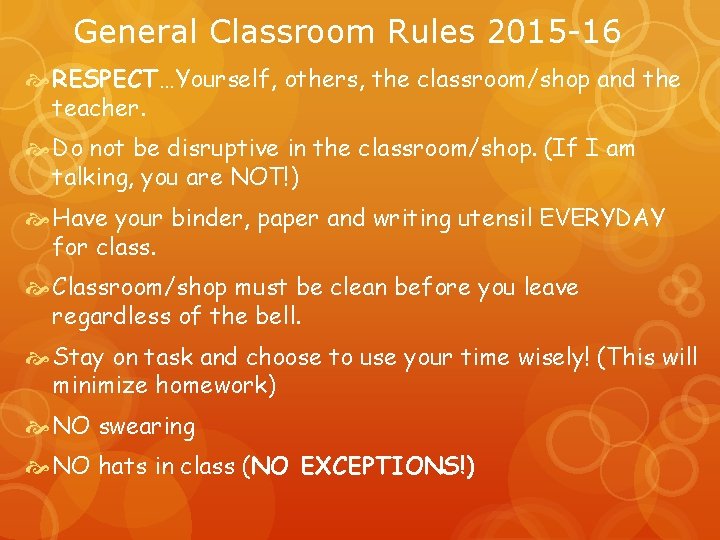 General Classroom Rules 2015-16

RESPECT…Yourself, others, the classroom/shop and the teacher.

Do not be disruptive in the classroom/shop. (If I am talking, you are NOT!)

Have your binder, paper and writing utensil EVERYDAY for class.

Classroom/shop must be clean before you leave regardless of the bell.

Stay on task and choose to use your time wisely! (This will minimize homework)

NO swearing

NO hats in class (NO EXCEPTIONS!)